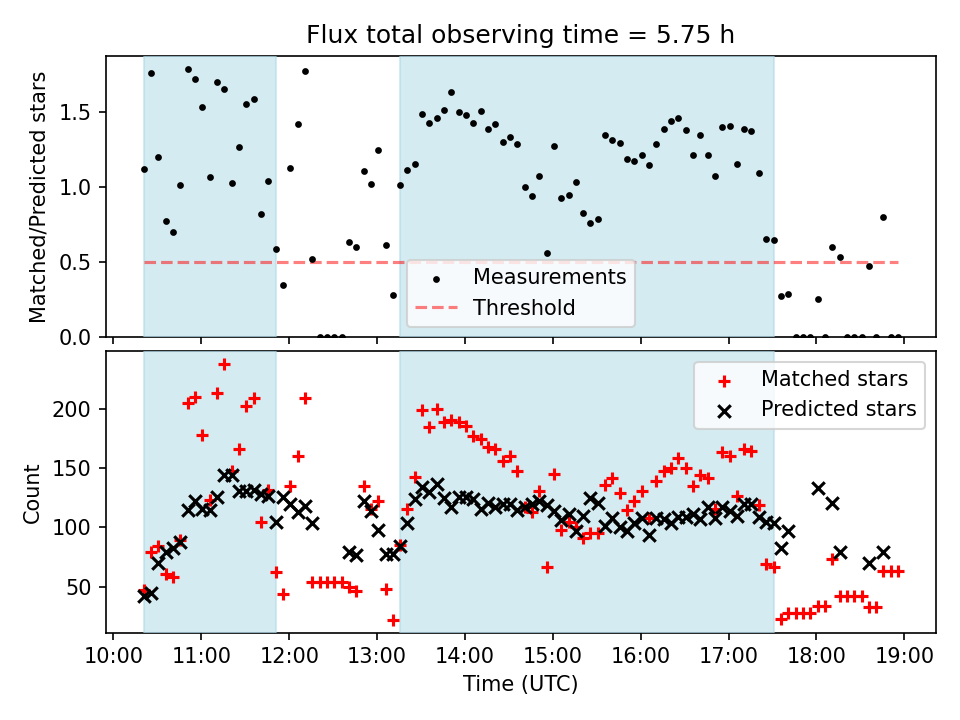 Flux total observing time = 5.75 h

Matched/Predicted stars

1.5
1.0
0.5
0.0

Measurements
Threshold

Count

200
150
100
50

Matched stars
Predicted stars

10:00 11:00 12:00 13:00 14:00 15:00 16:00 17:00 18:00 19:00

Time (UTC)